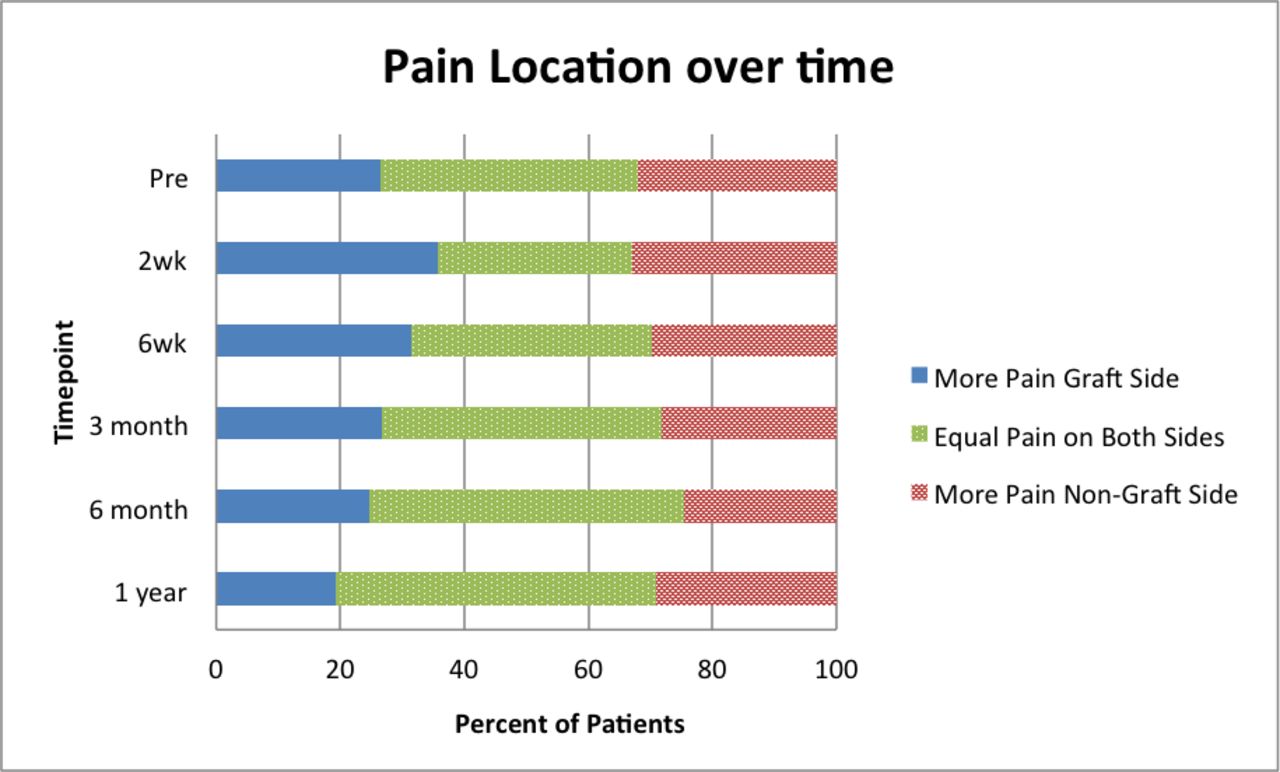 Pain Location over time

Timepoint

Pre
2wk
6wk
3 month
6 month
1 year

0
20
40
60
80
100

Percent of Patients

More Pain Graft Side
Equal Pain on Both Sides
More Pain Non-Graft Side